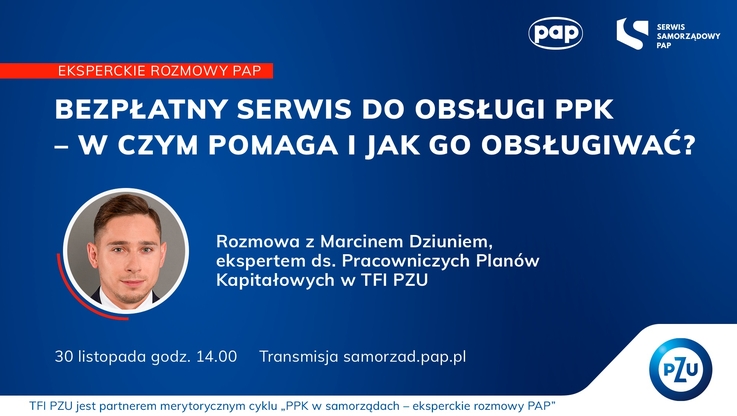 pap

SERWIS SAMORZĄDOWY PAP

EKSPERCKIE ROZMOWY PAP

BEZPŁATNY SERWIS DO OBSŁUGI PPK – W CZYM POMAGA I JAK GO OBSŁUGIWAĆ?

Rozmowa z Marcinem Dziuniem, ekspertem ds. Pracowniczych Planów Kapitałowych w TFI PZU

30 listopada godz. 14.00 Transmisja samorzad.pap.pl

PZU

TFI PZU jest partnerem merytorycznym cyklu „PPK w samorządach – eksperckie rozmowy PAP"